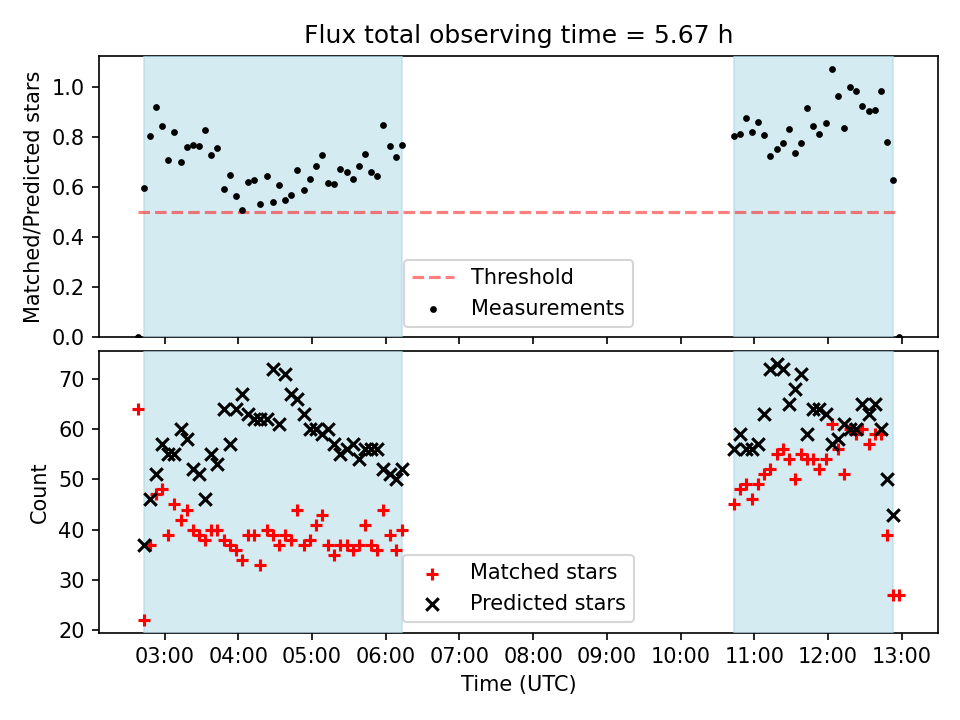 Flux total observing time = 5.67 h

Matched/Predicted stars

1.0
0.8
0.6
0.4
0.2
0.0

Threshold
Measurements

Count

70
60
50
40
30
20

Matched stars
Predicted stars

03:00 04:00 05:00 06:00 07:00 08:00 09:00 10:00 11:00 12:00 13:00

Time (UTC)